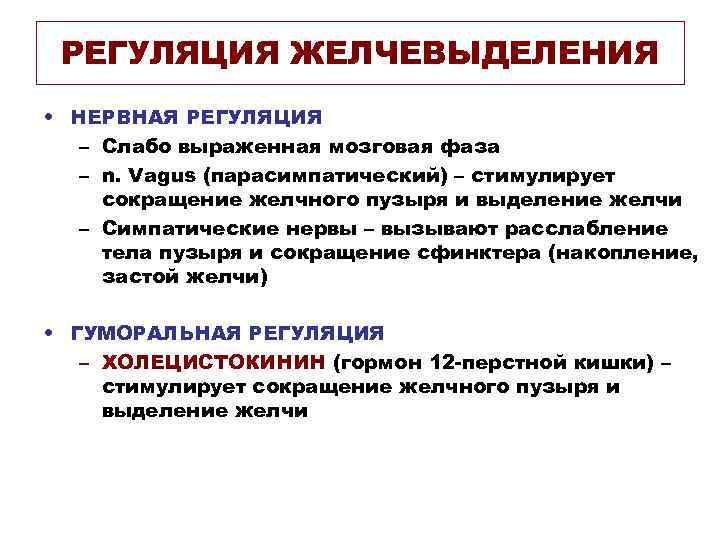 РЕГУЛЯЦИЯ ЖЕЛЧЕВЫДЕЛЕНИЯ

• НЕРВНАЯ РЕГУЛЯЦИЯ
– Слабо выраженная мозговая фаза
– n. Vagus (парасимпатический) – стимулирует сокращение желчного пузыря и выделение желчи
– Симпатические нервы – вызывают расслабление тела пузыря и сокращение сфинктера (накопление, застой желчи)

• ГУМОРАЛЬНАЯ РЕГУЛЯЦИЯ
– ХОЛЕЦИСТОКИНИН (гормон 12-перстной кишки) – стимулирует сокращение желчного пузыря и выделение желчи